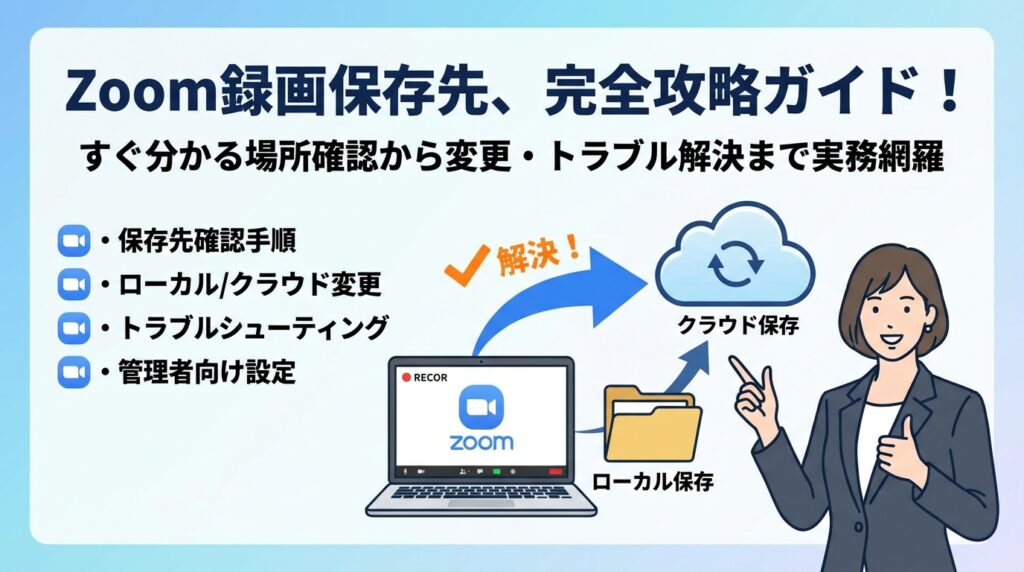 Zoom録画保存先、完全攻略ガイド！
すぐ分かる場所確認から変更・トラブル解決まで実務網羅

・保存先確認手順
・ローカル/クラウド変更
・トラブルシューティング
・管理者向け設定

解決！

クラウド保存

RECOR

zoom

ローカル保存